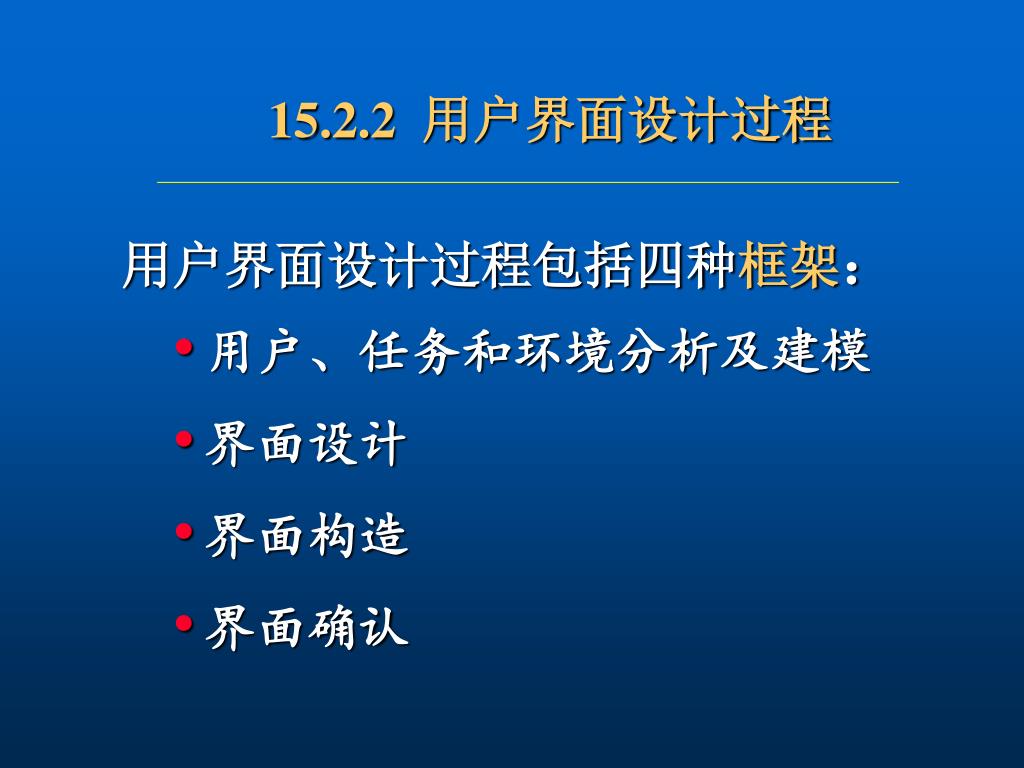 15.2.2 用户界面设计过程

用户界面设计过程包括四种框架：

• 用户、任务和环境分析及建模
• 界面设计
• 界面构造
• 界面确认